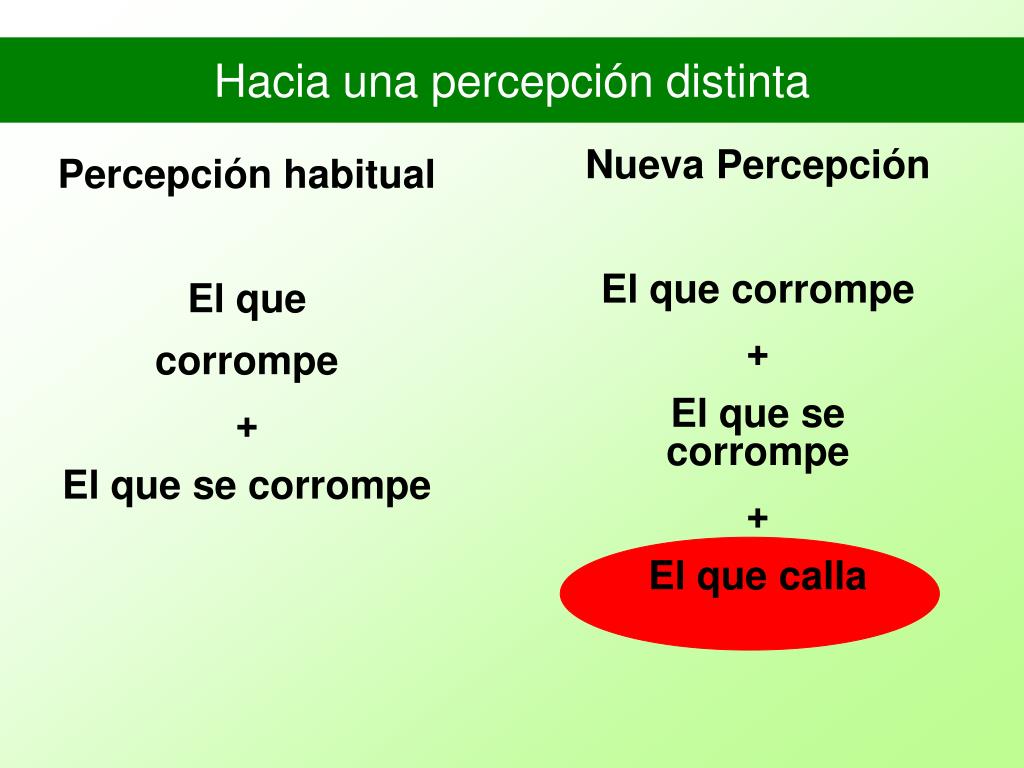 Hacia una percepción distinta

Percepción habitual

El que

corrompe

+

El que se corrompe

Nueva Percepción

El que corrompe

+

El que se corrompe

+

El que calla